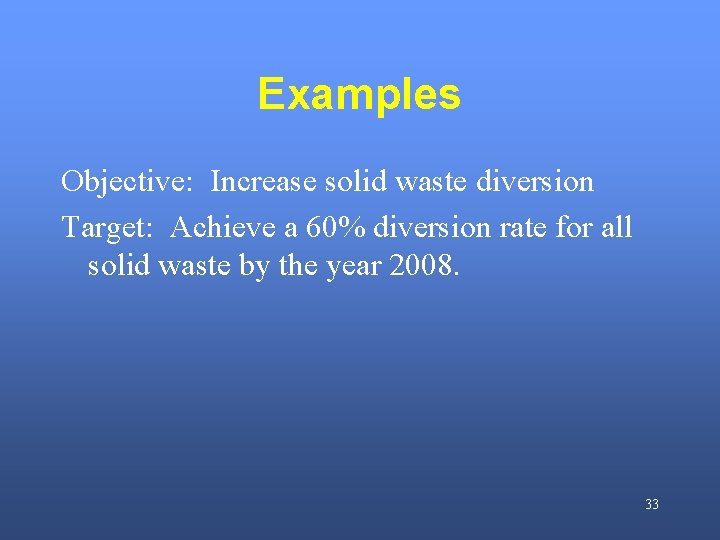 Examples

Objective: Increase solid waste diversion

Target: Achieve a 60% diversion rate for all solid waste by the year 2008.

33